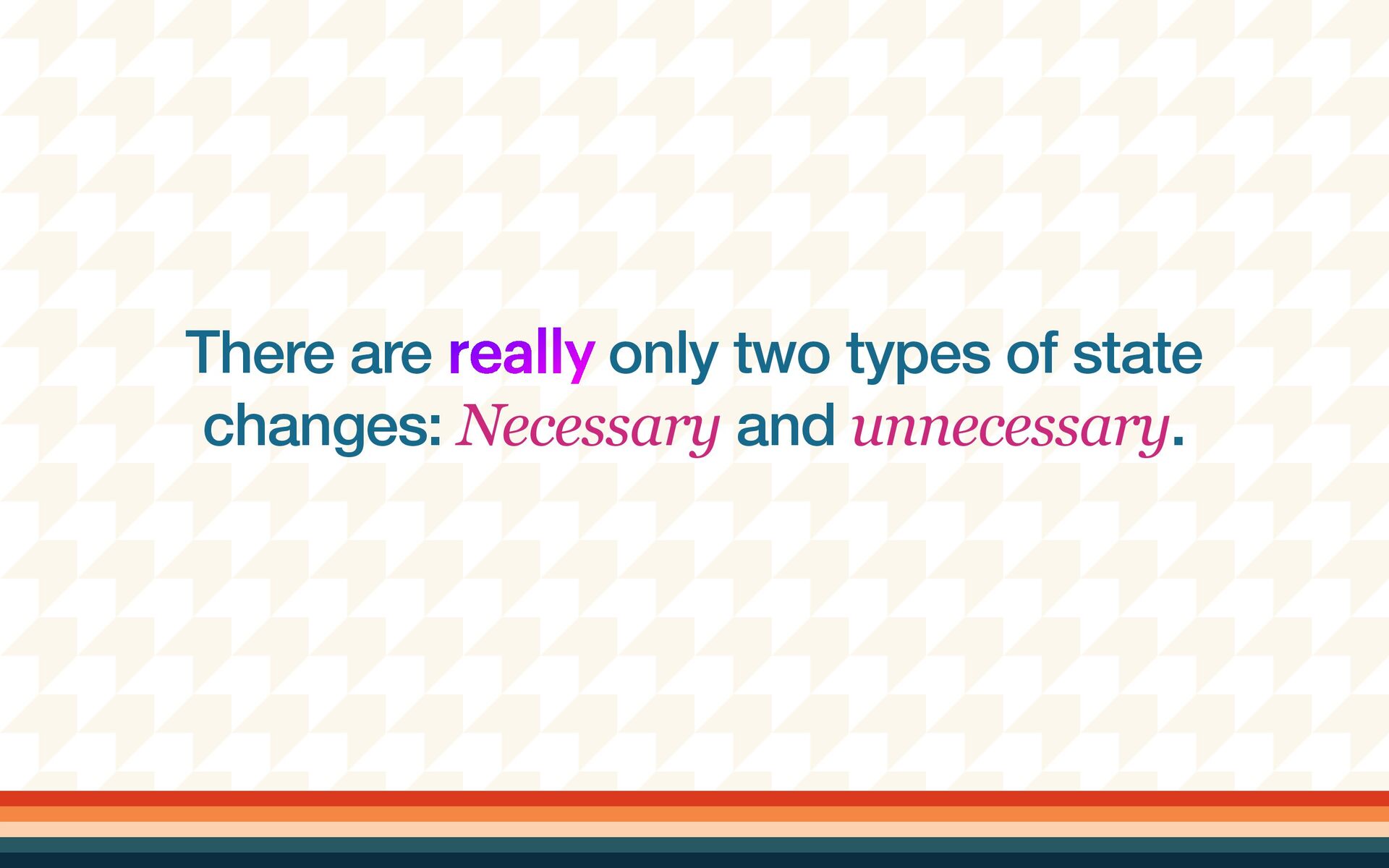 There are really only two types of state changes: Necessary and unnecessary.